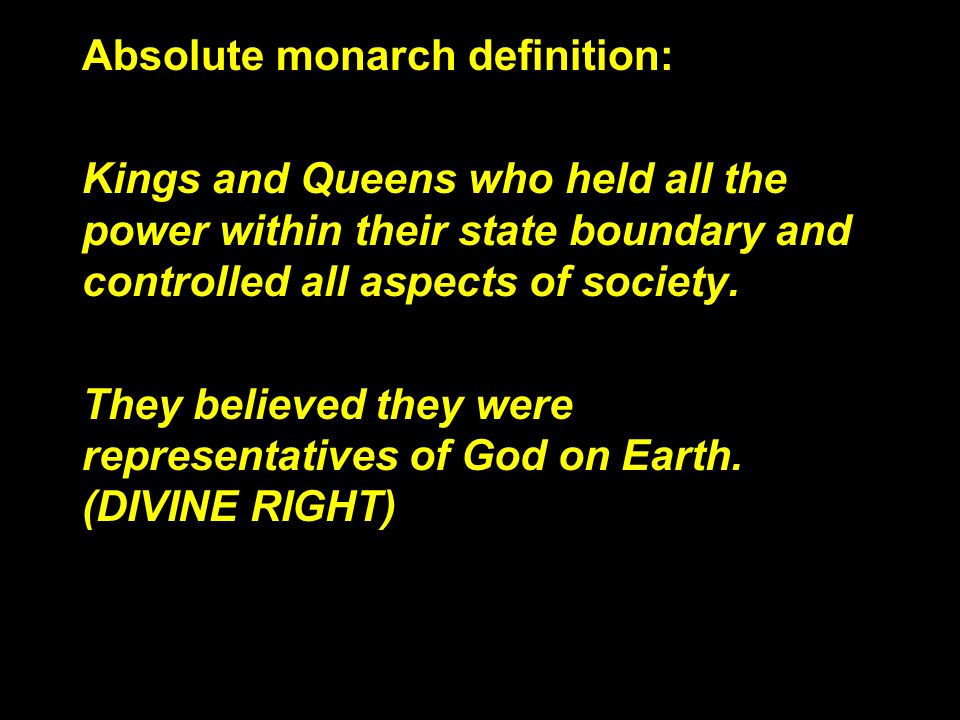 Absolute monarch definition:

Kings and Queens who held all the power within their state boundary and controlled all aspects of society.

They believed they were representatives of God on Earth. (DIVINE RIGHT)